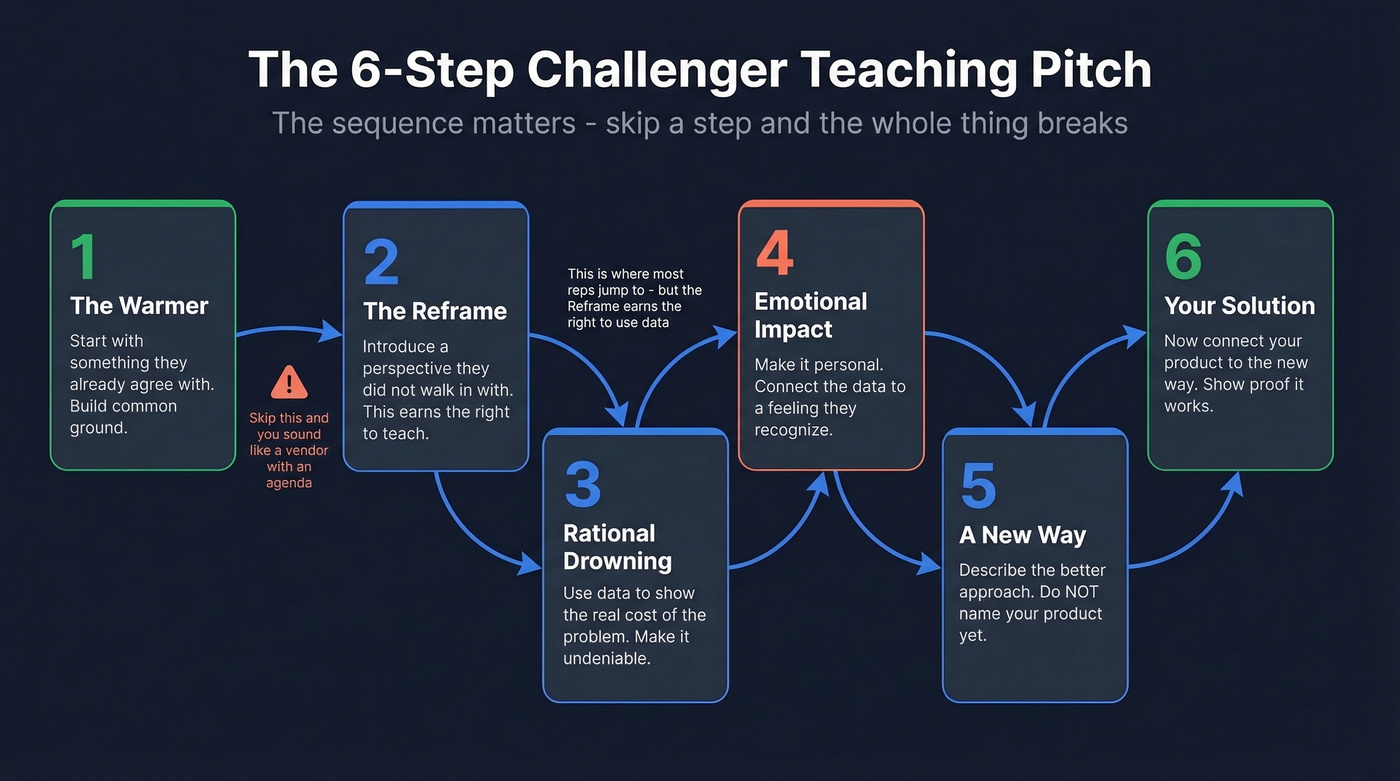 The 6-Step Challenger Teaching Pitch

The sequence matters - skip a step and the whole thing breaks

1
The Warmer
Start with something they already agree with. Build common ground.

Skip this and you sound like a vendor with an agenda

2
The Reframe
Introduce a perspective they did not walk in with. This earns the right to teach.

This is where most reps jump to - but the Reframe earns the right to use data

3
Rational Drowning
Use data to show the real cost of the problem. Make it undeniable.

4
Emotional Impact
Make it personal. Connect the data to a feeling they recognize.

5
A New Way
Describe the better approach. Do NOT name your product yet.

6
Your Solution
Now connect your product to the new way. Show proof it works.